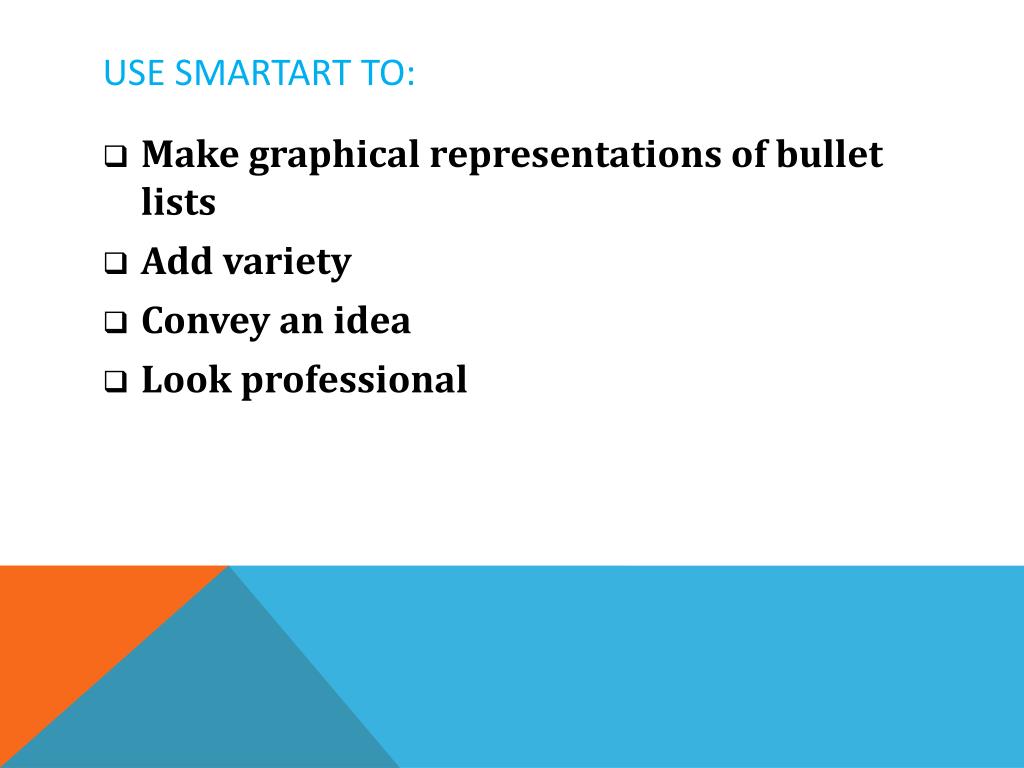 USE SMARTART TO:

❑ Make graphical representations of bullet lists
❑ Add variety
❑ Convey an idea
❑ Look professional